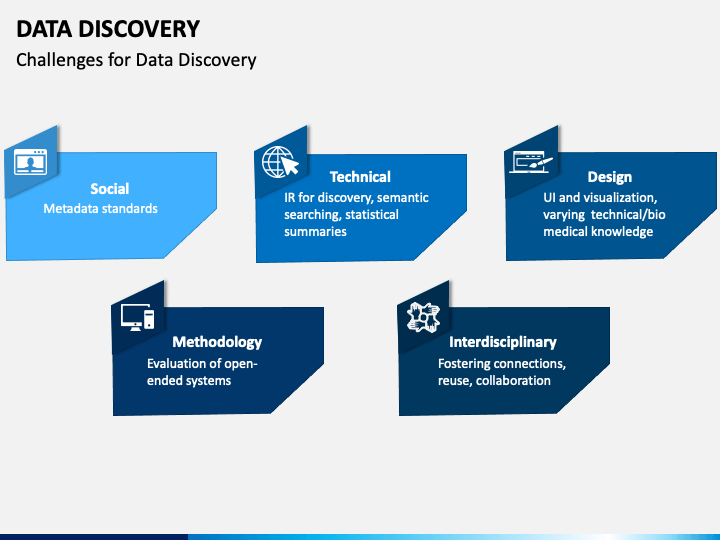 DATA DISCOVERY

Challenges for Data Discovery

Social
Metadata standards

Technical
IR for discovery, semantic searching, statistical summaries

Design
UI and visualization, varying technical/bio medical knowledge

Methodology
Evaluation of open-ended systems

Interdisciplinary
Fostering connections, reuse, collaboration